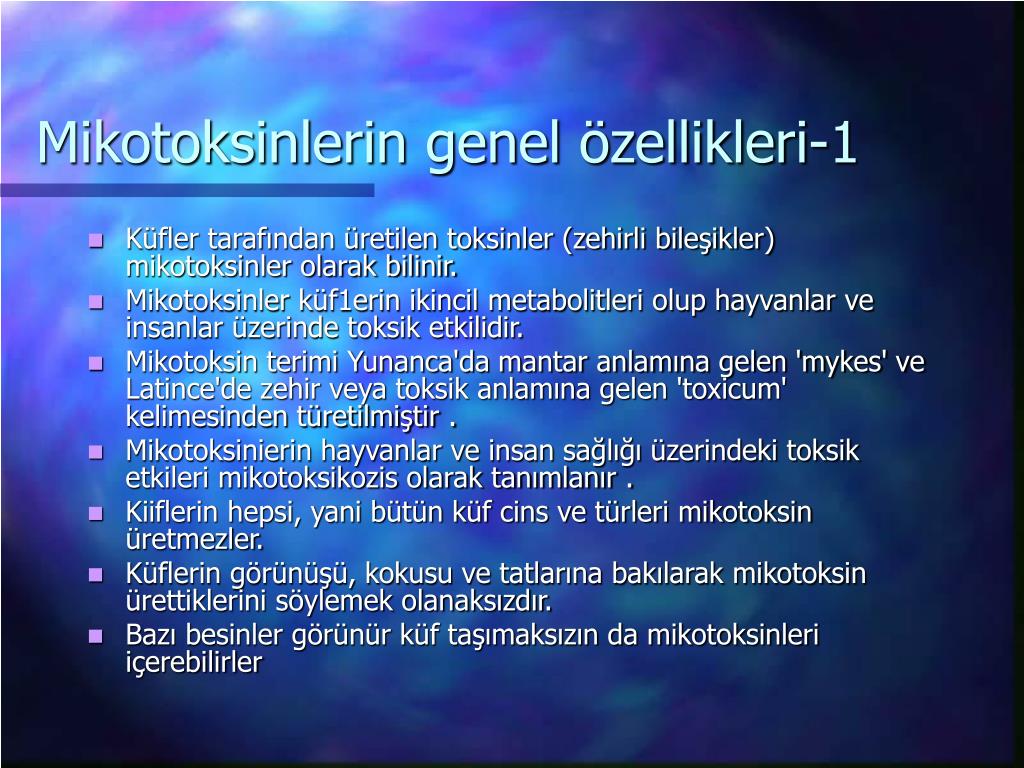 Mikotoksinlerin genel özellikleri-1

- Küfler tarafından üretilen toksinler (zehirli bileşikler) mikotoksinler olarak bilinir.
- Mikotoksinler küf1erin ikincil metabolitleri olup hayvanlar ve insanlar üzerinde toksik etkilidir.
- Mikotoksin terimi Yunanca'da mantar anlamına gelen 'mykes' ve Latince'de zehir veya toksik anlamına gelen 'toxicum' kelimesinden türetilmiştir .
- Mikotoksinierin hayvanlar ve insan sağlığı üzerindeki toksik etkileri mikotoksikozis olarak tanımlanır .
- Kiiflerin hepsi, yani bütün küf cins ve türleri mikotoksin üretmezler.
- Küflerin görünüşü, kokusu ve tatlarına bakılarak mikotoksin ürettiklerini söylemek olanaksızdır.
- Bazı besinler görünür küf taşımaksızın da mikotoksinleri içerebilirler